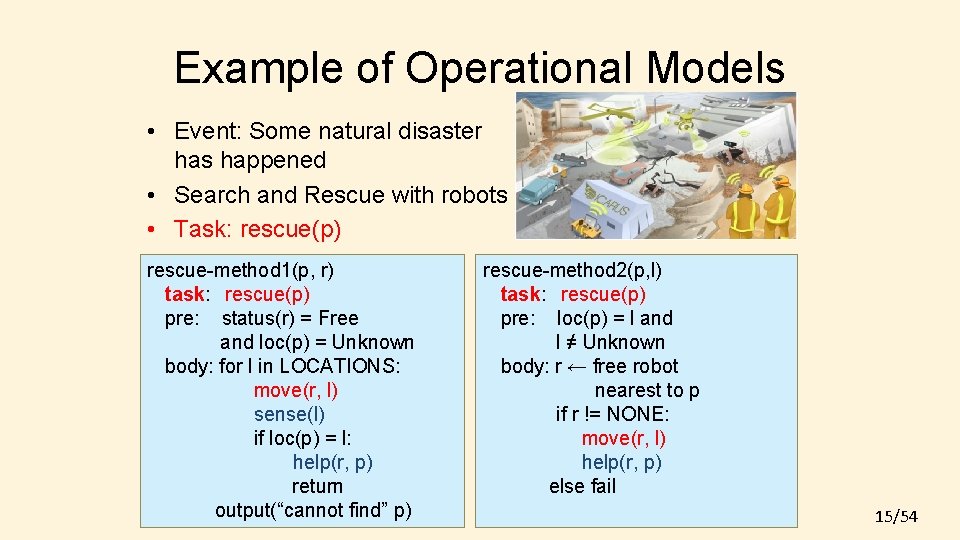 Example of Operational Models

• Event: Some natural disaster has happened
• Search and Rescue with robots
• Task: rescue(p)

ICARUS

rescue-method1(p, r)
task: rescue(p)
pre: status(r) = Free
and loc(p) = Unknown
body: for l in LOCATIONS:
move(r, l)
sense(l)
if loc(p) = l:
help(r, p)
return
output("cannot find" p)

rescue-method2(p,l)
task: rescue(p)
pre: loc(p) = l and
l ≠ Unknown
body: r ← free robot
nearest to p
if r != NONE:
move(r, l)
help(r, p)
else fail

15/54